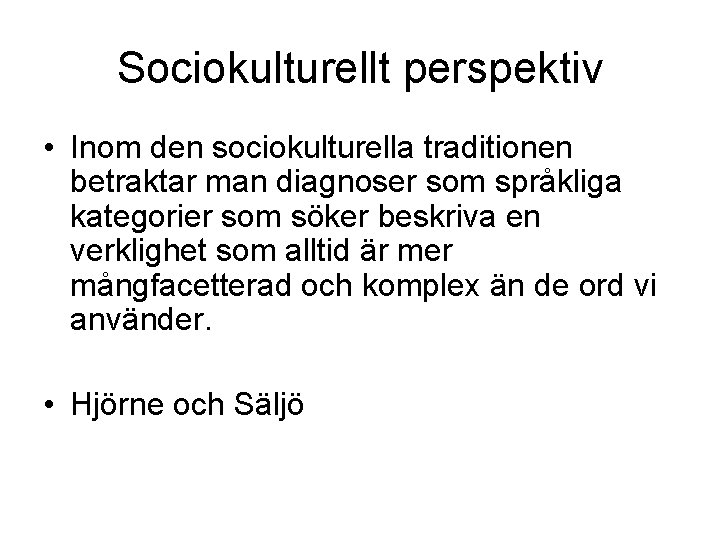 Sociokulturellt perspektiv

• Inom den sociokulturella traditionen betraktar man diagnoser som språkliga kategorier som söker beskriva en verklighet som alltid är mer mångfacetterad och komplex än de ord vi använder.

• Hjörne och Säljö